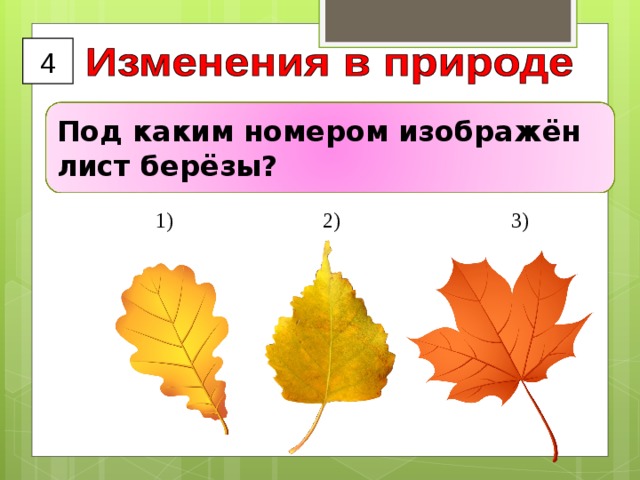 4

Изменения в природе

Под каким номером изображён лист берёзы?

1)

2)

3)